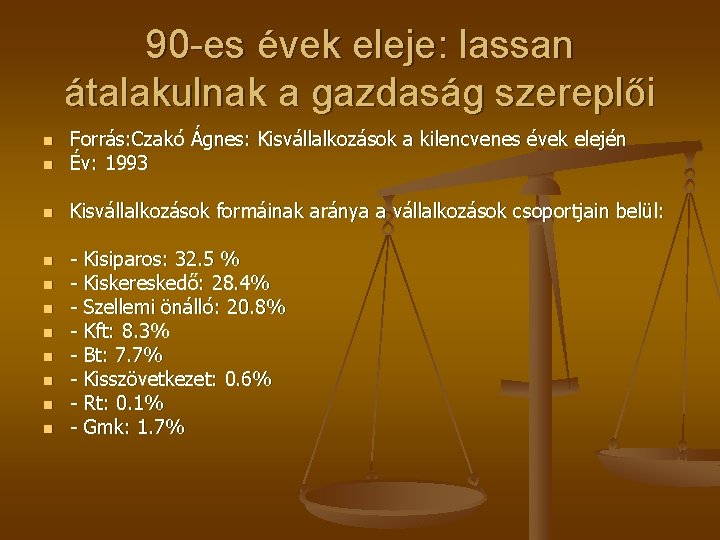 90-es évek eleje: lassan átalakulnak a gazdaság szereplői

- Forrás:Czakó Ágnes: Kisvállalkozások a kilencvenes évek elején
- Év: 1993

- Kisvállalkozások formáinak aránya a vállalkozások csoportjain belül:

- - Kisiparos: 32.5 %
- - Kiskereskedő: 28.4%
- - Szellemi önálló: 20.8%
- - Kft: 8.3%
- - Bt: 7.7%
- - Kisszövetkezet: 0.6%
- - Rt: 0.1%
- - Gmk: 1.7%